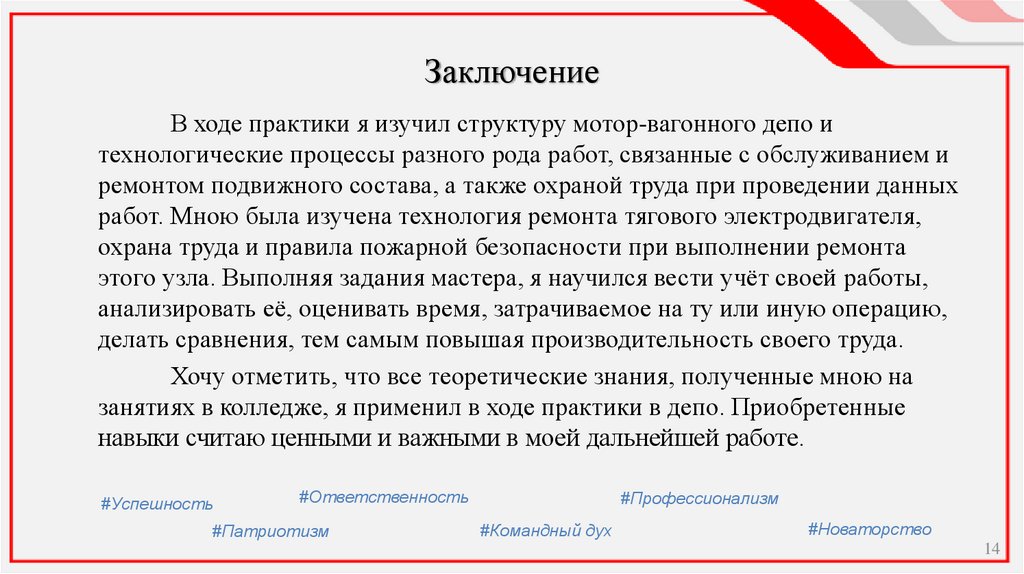 Заключение

В ходе практики я изучил структуру мотор-вагонного депо и технологические процессы разного рода работ, связанные с обслуживанием и ремонтом подвижного состава, а также охраной труда при проведении данных работ. Мною была изучена технология ремонта тягового электродвигателя, охрана труда и правила пожарной безопасности при выполнении ремонта этого узла. Выполняя задания мастера, я научился вести учёт своей работы, анализировать её, оценивать время, затрачиваемое на ту или иную операцию, делать сравнения, тем самым повышая производительность своего труда.

Хочу отметить, что все теоретические знания, полученные мною на занятиях в колледже, я применил в ходе практики в депо. Приобретенные навыки считаю ценными и важными в моей дальнейшей работе.

#Успешность #Ответственность #Профессионализм

#Патриотизм #Командный дух #Новаторство

14